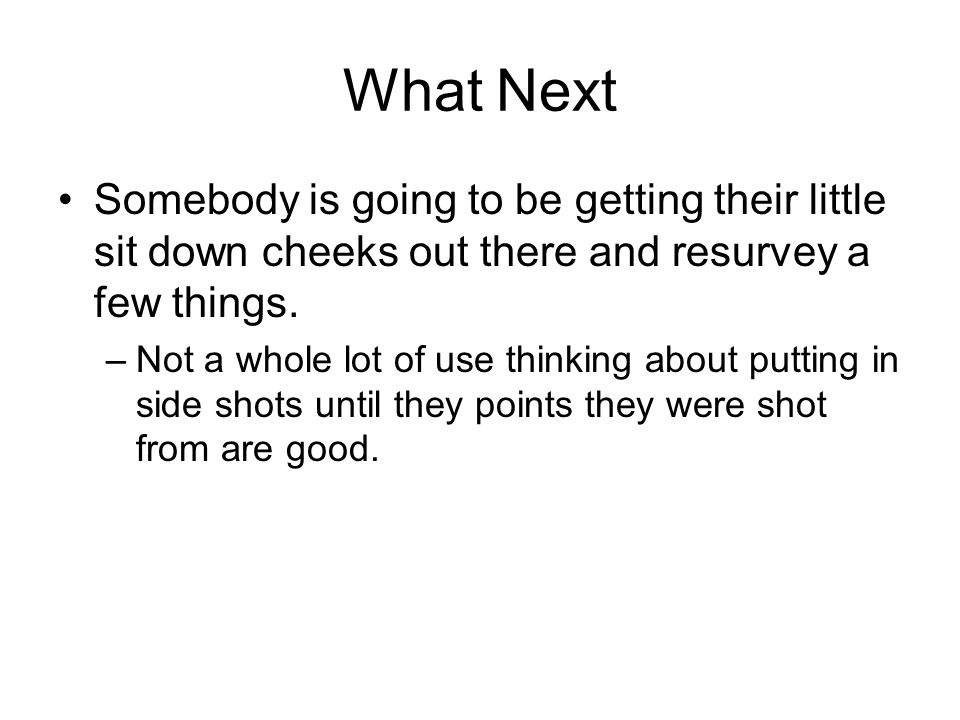 What Next

• Somebody is going to be getting their little sit down cheeks out there and resurvey a few things.

– Not a whole lot of use thinking about putting in side shots until they points they were shot from are good.